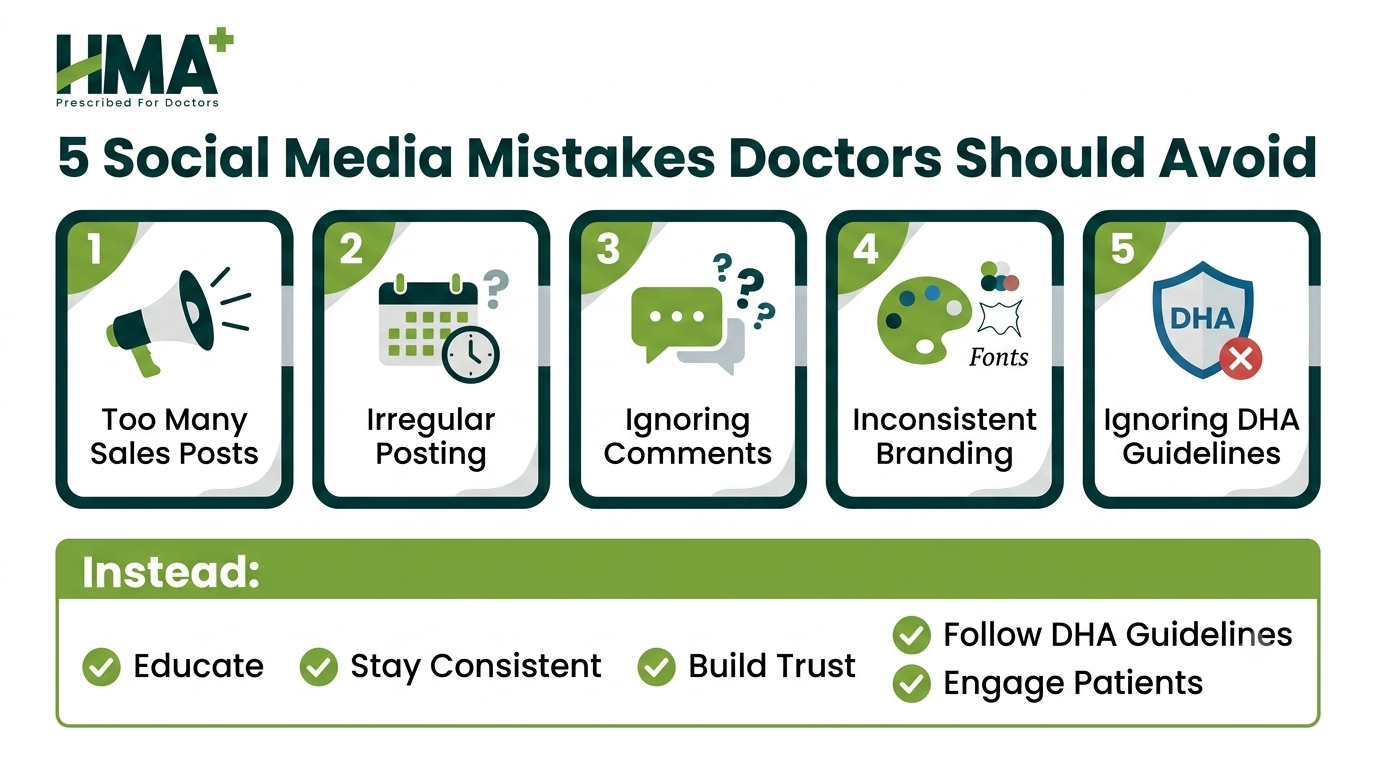 HMA+
Prescribed For Doctors

5 Social Media Mistakes Doctors Should Avoid

1
Too Many Sales Posts

2
Irregular Posting

3
Ignoring Comments

4
Fonts
Inconsistent Branding

5
DHA
Ignoring DHA Guidelines

Instead:

Educate
Stay Consistent
Build Trust
Follow DHA Guidelines
Engage Patients